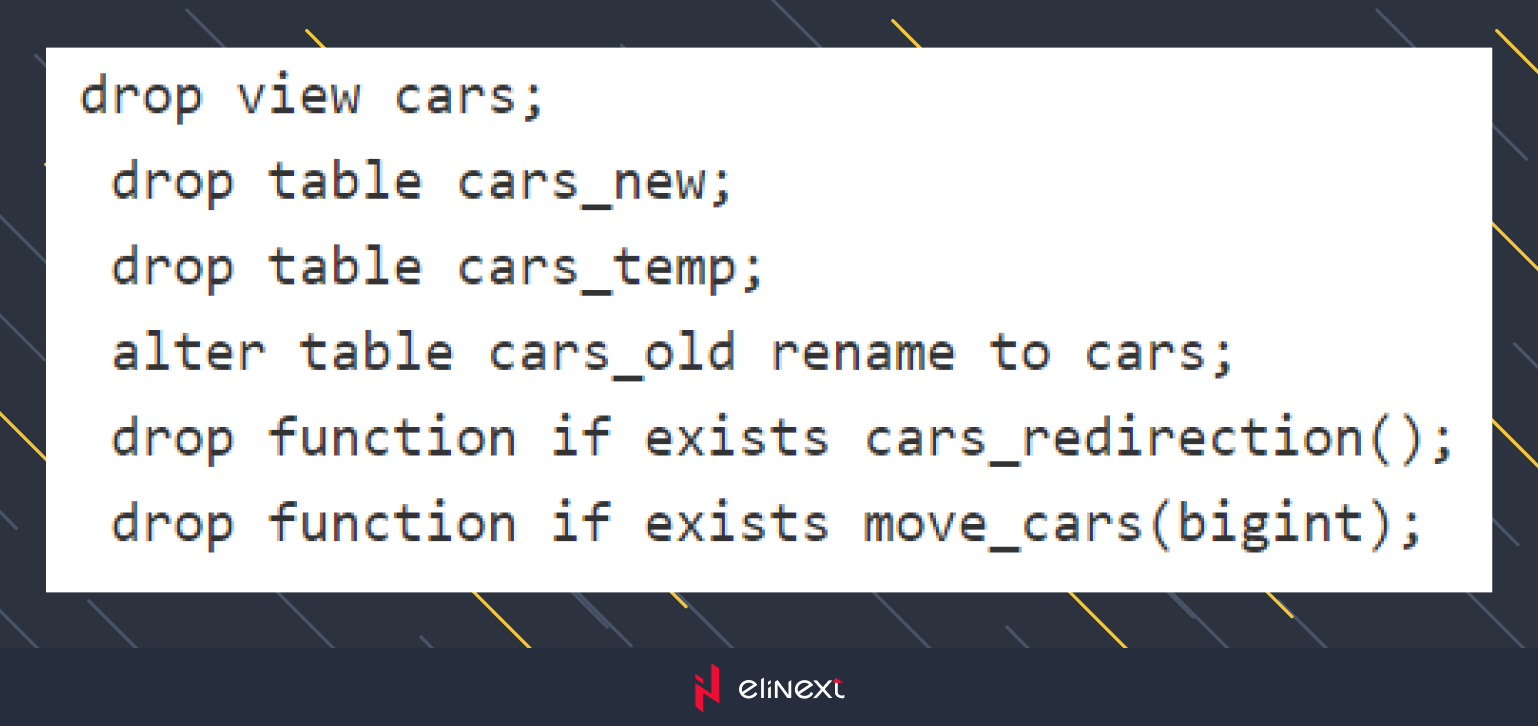 drop view cars;
drop table cars_new;
drop table cars_temp;
alter table cars_old rename to cars;
drop function if exists cars_redirection();
drop function if exists move_cars(bigint);

elinext